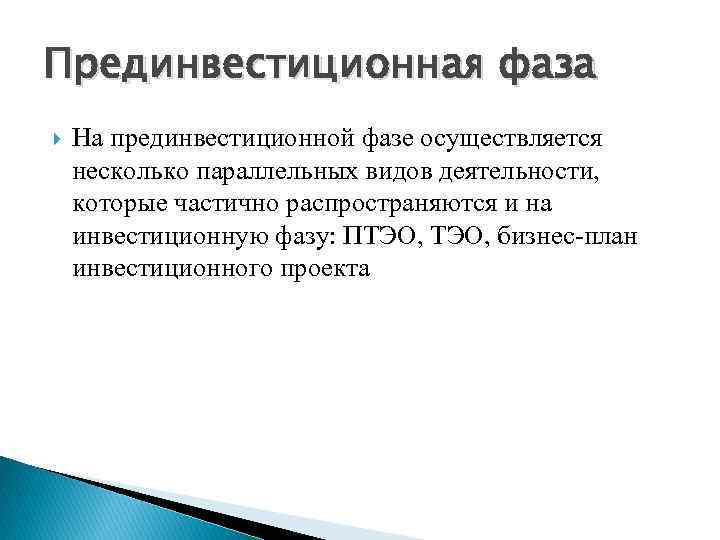 Прединвестиционная фаза

На прединвестиционной фазе осуществляется несколько параллельных видов деятельности, которые частично распространяются и на инвестиционную фазу: ПТЭО, ТЭО, бизнес-план инвестиционного проекта